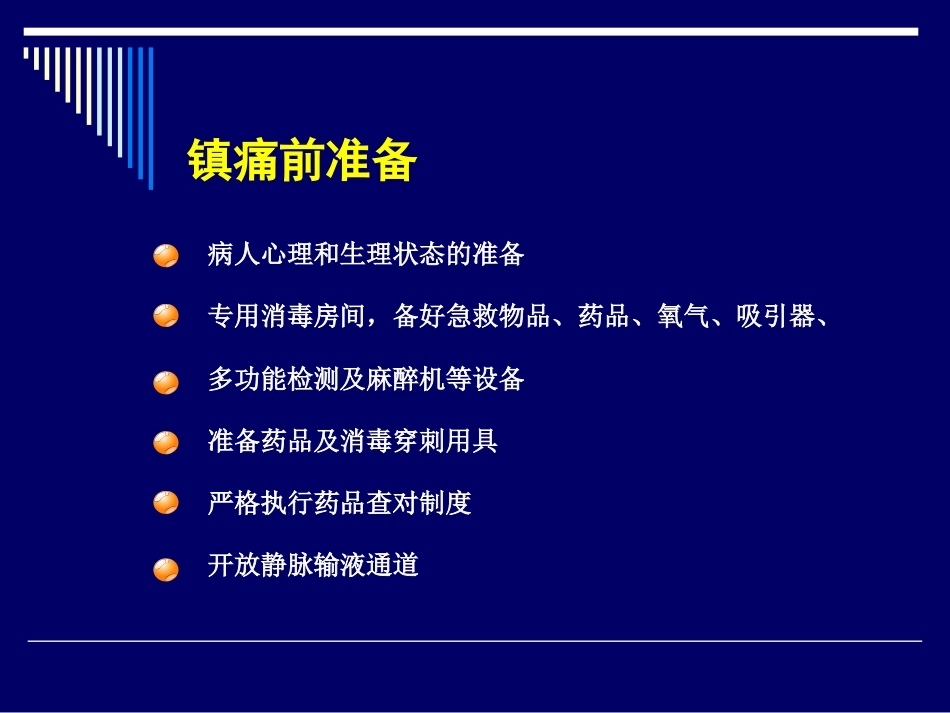 镇痛前准备

病人心理和生理状态的准备

专用消毒房间，备好急救物品、药品、氧气、吸引器、

多功能检测及麻醉机等设备

准备药品及消毒穿刺用具

严格执行药品查对制度

开放静脉输液通道